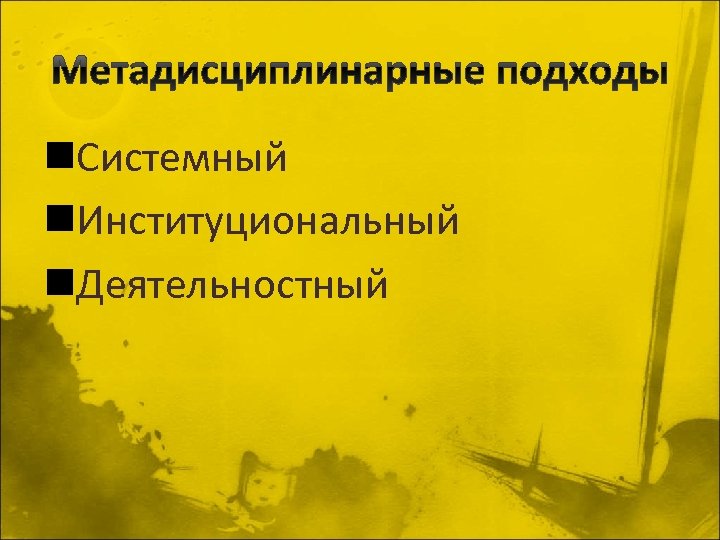 Метадисциплинарные подходы

■Системный

■Институциональный

■Деятельностный